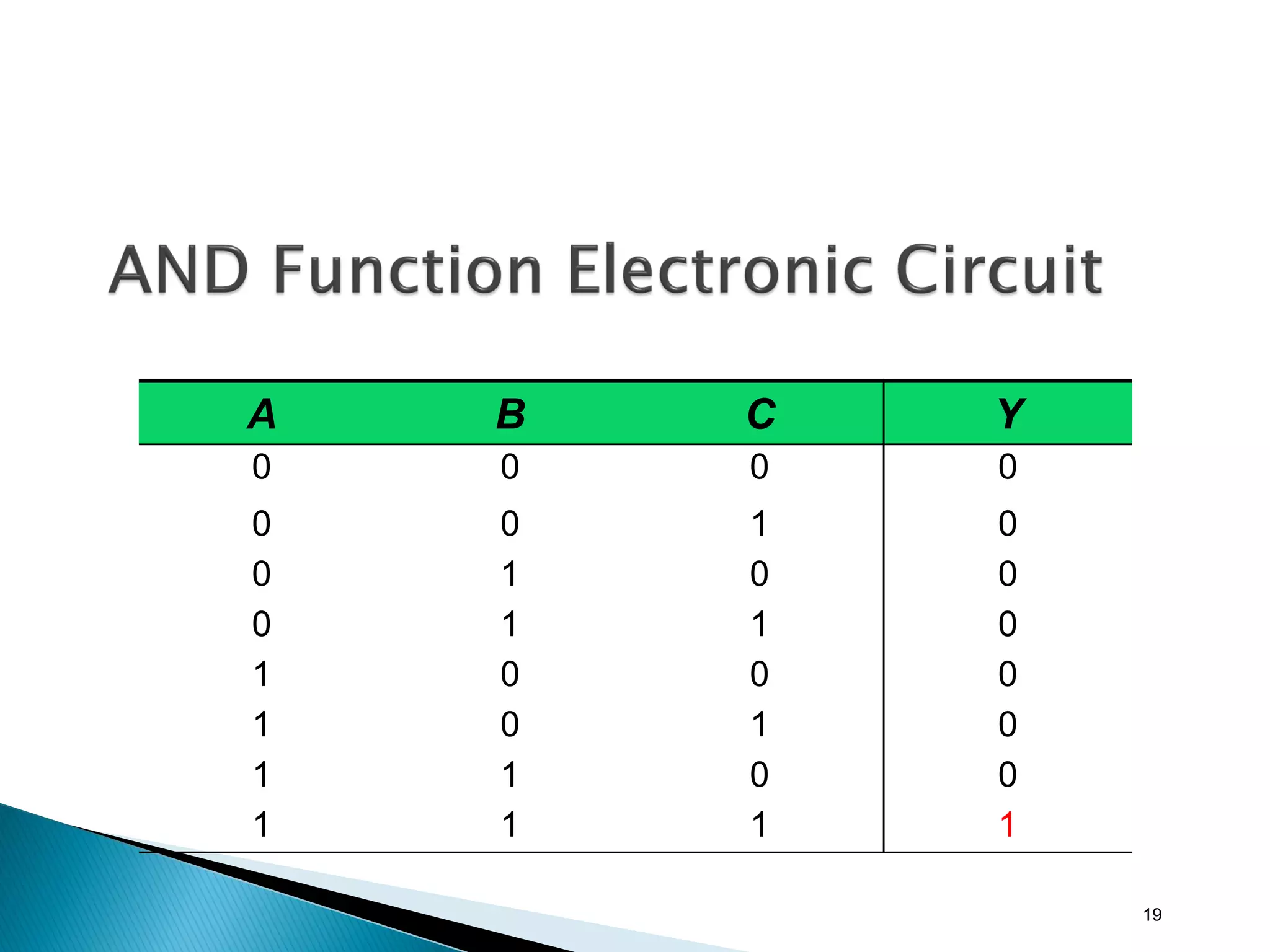 AND Function Electronic Circuit

| A | B | C | Y |
|---|---|---|---|
| 0 | 0 | 0 | 0 |
| 0 | 0 | 1 | 0 |
| 0 | 1 | 0 | 0 |
| 0 | 1 | 1 | 0 |
| 1 | 0 | 0 | 0 |
| 1 | 0 | 1 | 0 |
| 1 | 1 | 0 | 0 |
| 1 | 1 | 1 | 1 |

19